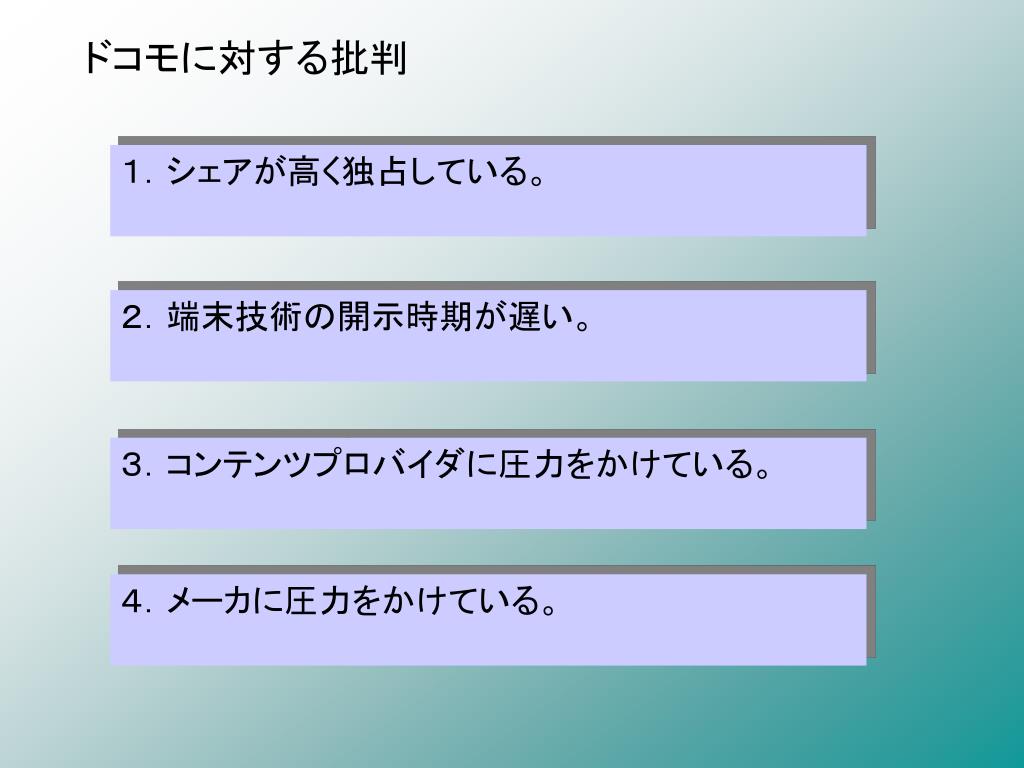 ドコモに対する批判

1．シェアが高く独占している。

2．端末技術の開示時期が遅い。

3．コンテンツプロバイダに圧力をかけている。

4．メーカに圧力をかけている。